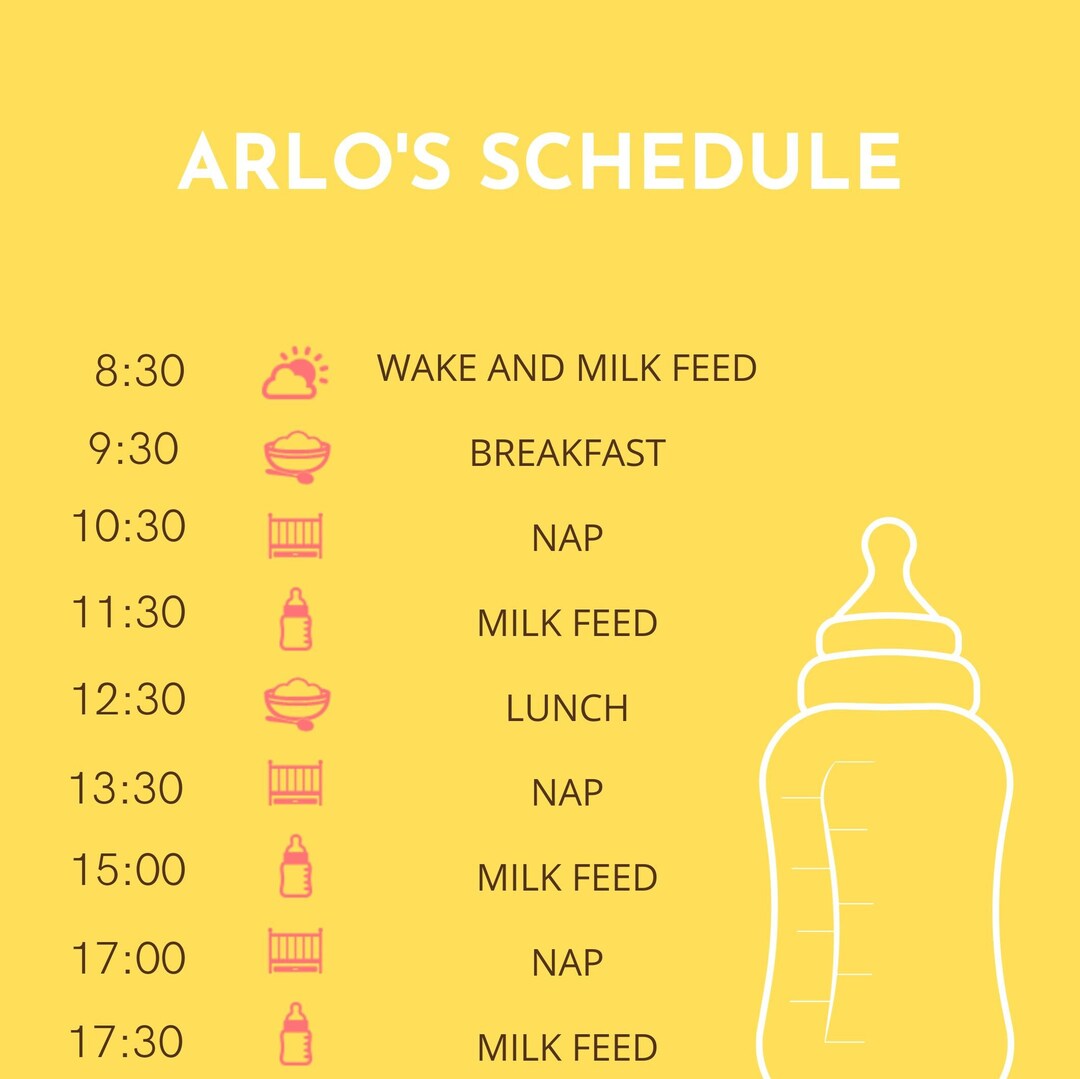 ARLO'S SCHEDULE

8:30 WAKE AND MILK FEED
9:30 BREAKFAST
10:30 NAP
11:30 MILK FEED
12:30 LUNCH
13:30 NAP
15:00 MILK FEED
17:00 NAP
17:30 MILK FEED